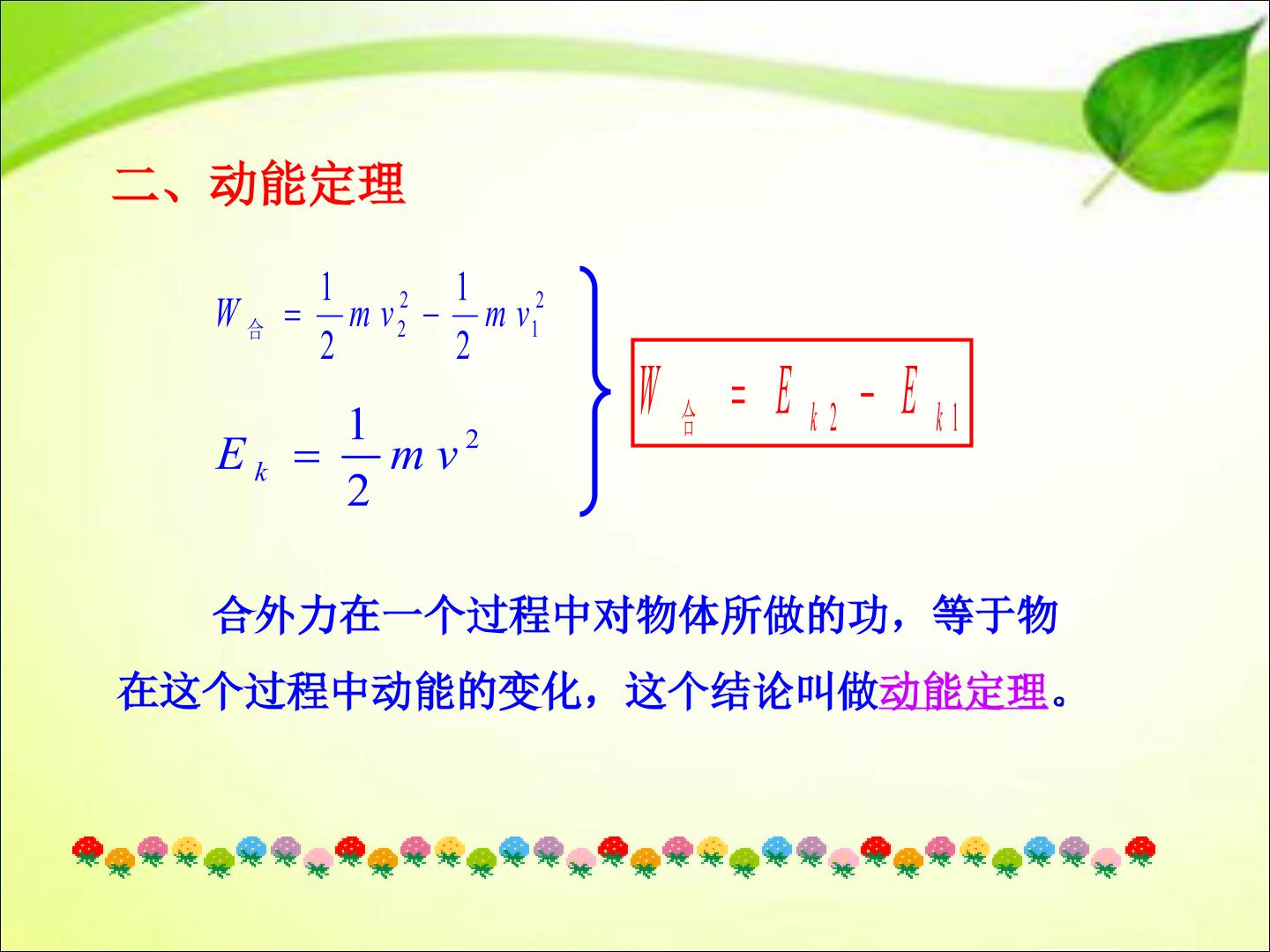 二、动能定理

$W_{合} = \frac{1}{2}mv_2^2 - \frac{1}{2}mv_1^2$

$E_k = \frac{1}{2}mv^2$

$W_{合} = E_{k2} - E_{k1}$

合外力在一个过程中对物体所做的功，等于物在这个过程中动能的变化，这个结论叫做动能定理。